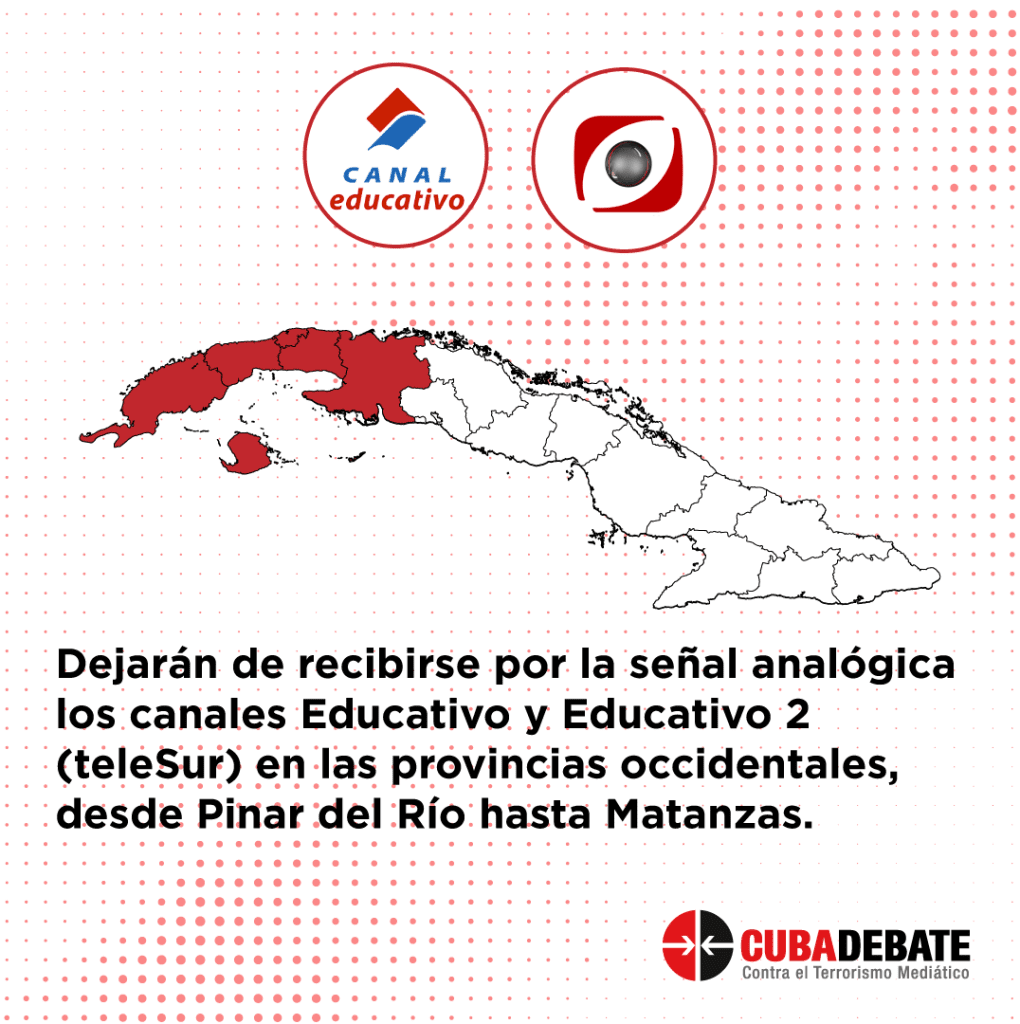 CANAL educativo

Dejarán de recibirse por la señal analógica los canales Educativo y Educativo 2 (teleSur) en las provincias occidentales, desde Pinar del Río hasta Matanzas.

CUBADEBATE
Contra el Terrorismo Mediático